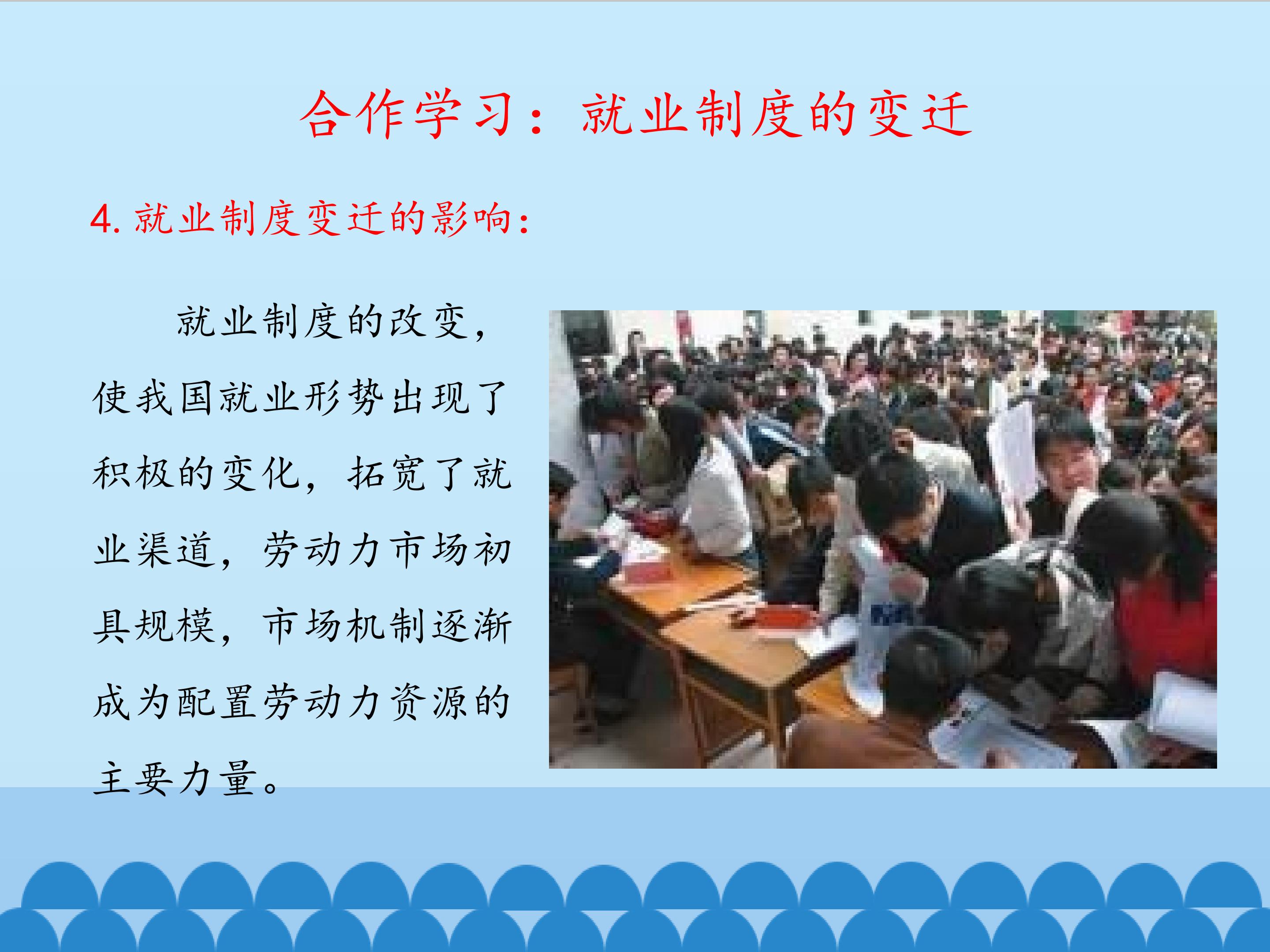 合作学习：就业制度的变迁

4.就业制度变迁的影响：

就业制度的改变，使我国就业形势出现了积极的变化，拓宽了就业渠道，劳动力市场初具规模，市场机制逐渐成为配置劳动力资源的主要力量。